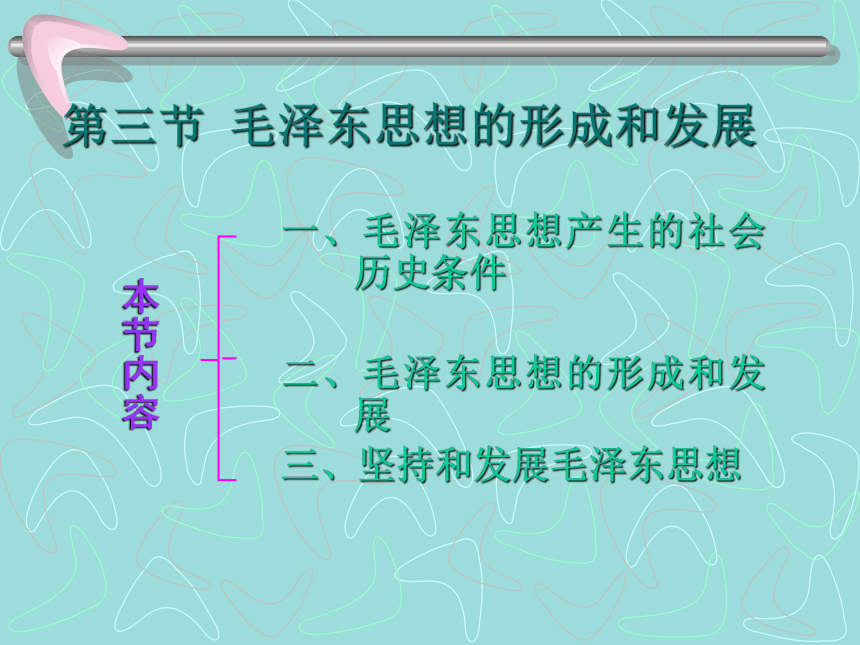 第三节 毛泽东思想的形成和发展

本节内容

一、毛泽东思想产生的社会历史条件

二、毛泽东思想的形成和发展

三、坚持和发展毛泽东思想